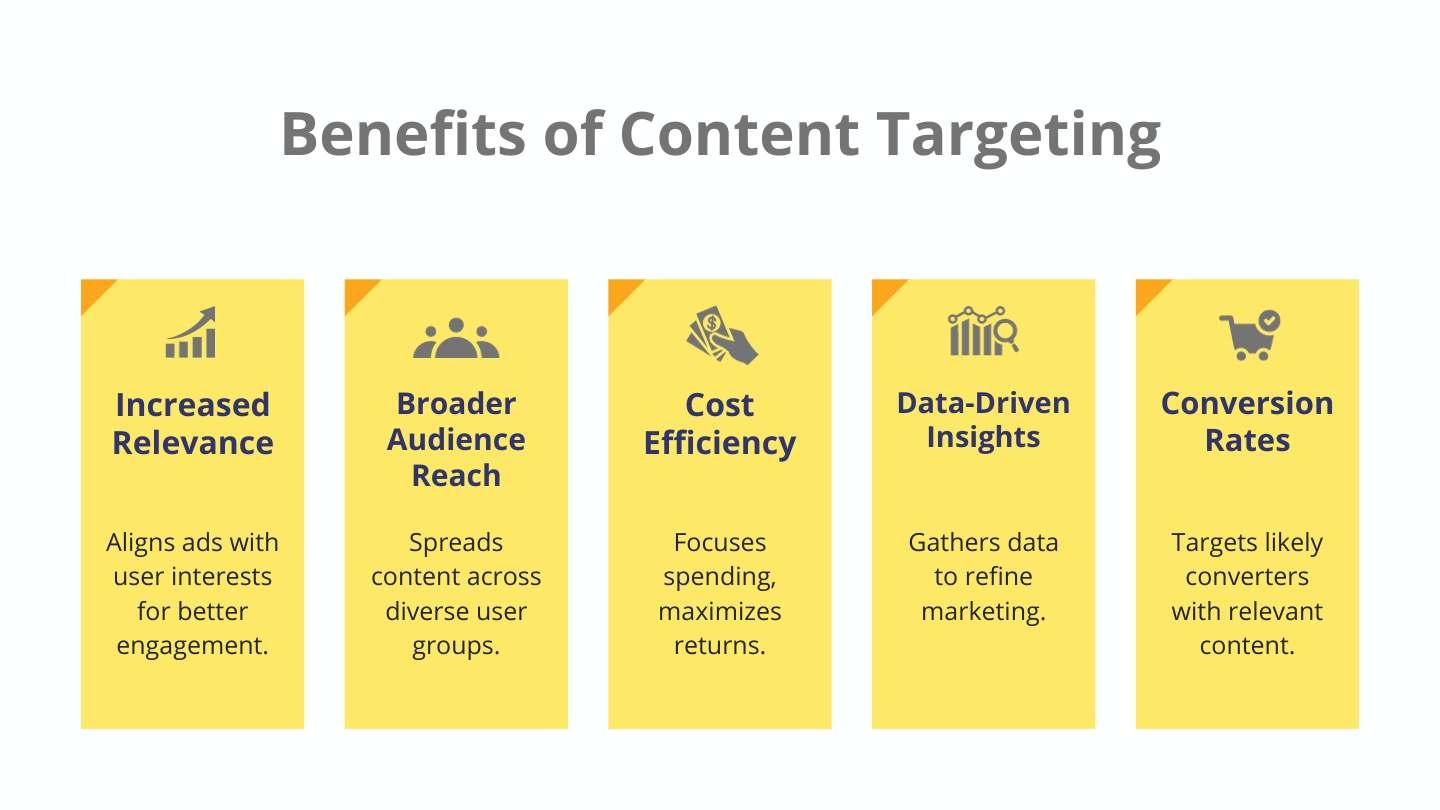 Benefits of Content Targeting

Increased Relevance

Aligns ads with user interests for better engagement.

Broader Audience Reach

Spreads content across diverse user groups.

Cost Efficiency

Focuses spending, maximizes returns.

Data-Driven Insights

Gathers data to refine marketing.

Conversion Rates

Targets likely converters with relevant content.